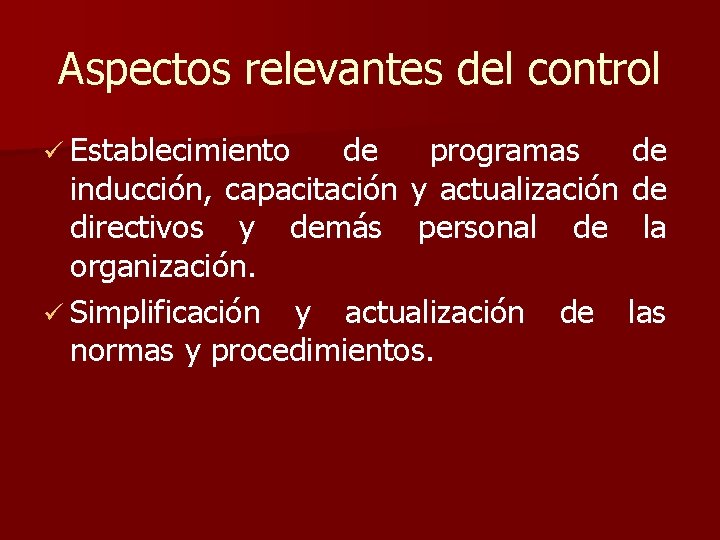 Aspectos relevantes del control

✓ Establecimiento de programas de inducción, capacitación y actualización de directivos y demás personal de la organización.

✓ Simplificación y actualización de las normas y procedimientos.